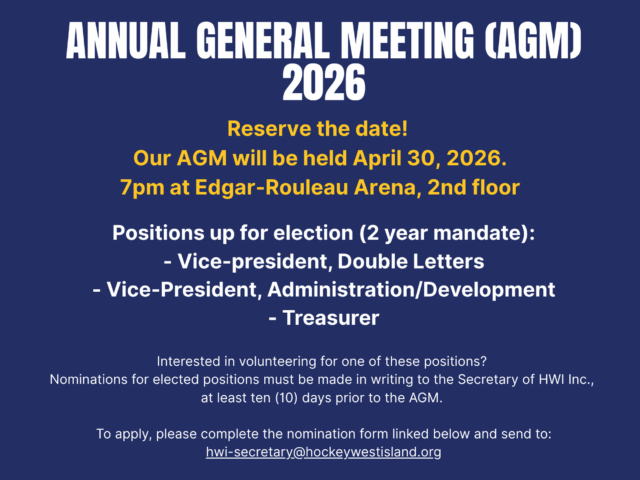 ANNUAL GENERAL MEETING (AGM) 2026

Reserve the date!
Our AGM will be held April 30, 2026.
7pm at Edgar-Rouleau Arena, 2nd floor

Positions up for election (2 year mandate):
- Vice-president, Double Letters
- Vice-President, Administration/Development
- Treasurer

Interested in volunteering for one of these positions?
Nominations for elected positions must be made in writing to the Secretary of HWI Inc., at least ten (10) days prior to the AGM.

To apply, please complete the nomination form linked below and send to:
hwi-secretary@hockeywestisland.org